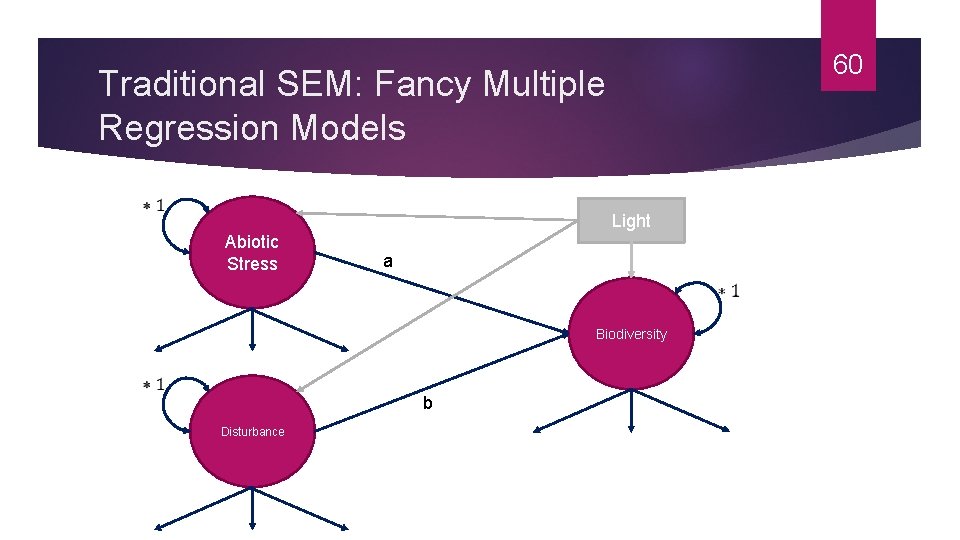 60

Traditional SEM: Fancy Multiple Regression Models

$*1$

Abiotic Stress

Light

a

$*1$

Biodiversity

$*1$

b

Disturbance